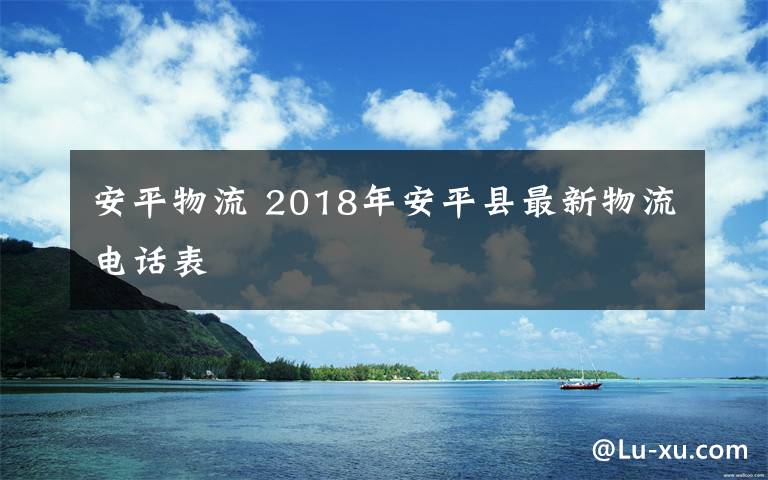 安平物流 2018年安平县最新物流电话表

@Lu-xu.com